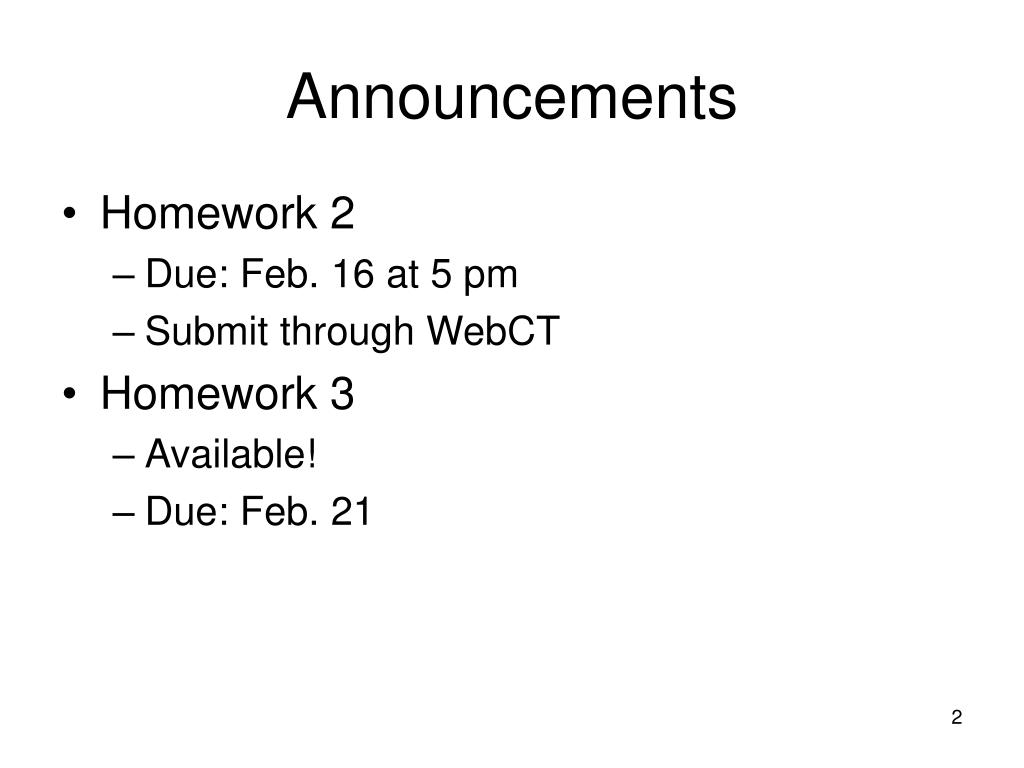 Announcements

• Homework 2
– Due: Feb. 16 at 5 pm
– Submit through WebCT
• Homework 3
– Available!
– Due: Feb. 21

2